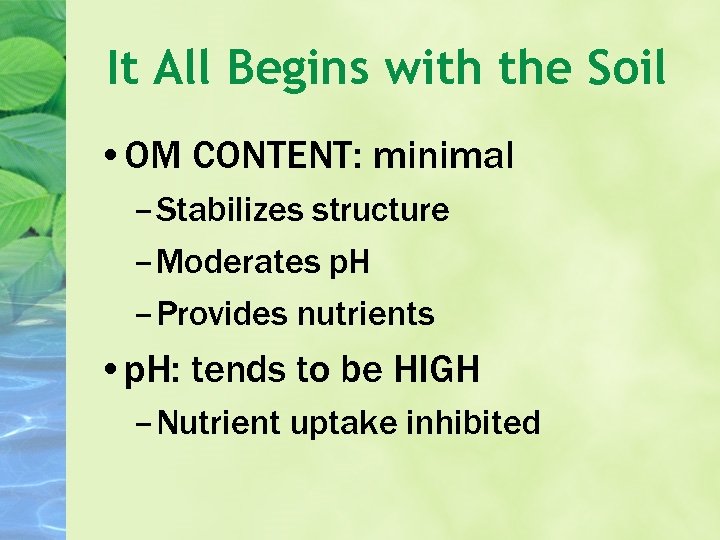 It All Begins with the Soil

• OM CONTENT: minimal
– Stabilizes structure
– Moderates pH
– Provides nutrients

• pH: tends to be HIGH
– Nutrient uptake inhibited